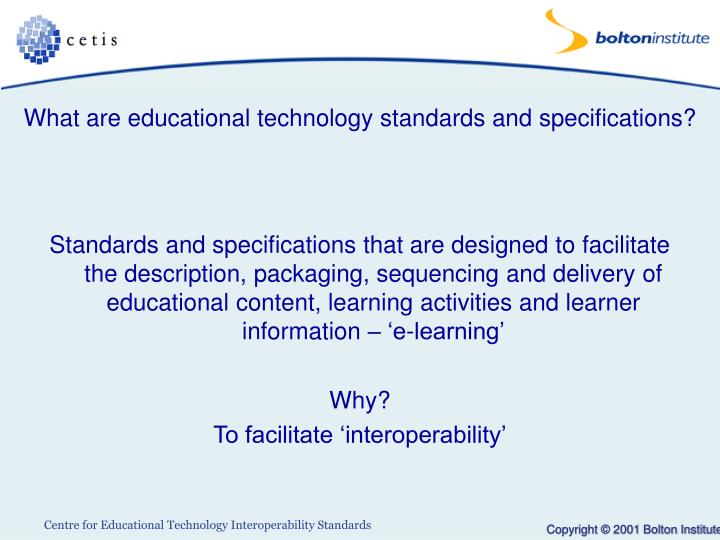 cetis

boltoninstitute

What are educational technology standards and specifications?

Standards and specifications that are designed to facilitate the description, packaging, sequencing and delivery of educational content, learning activities and learner information – ‘e-learning’

Why?
To facilitate ‘interoperability’

Centre for Educational Technology Interoperability Standards

Copyright © 2001 Bolton Institute